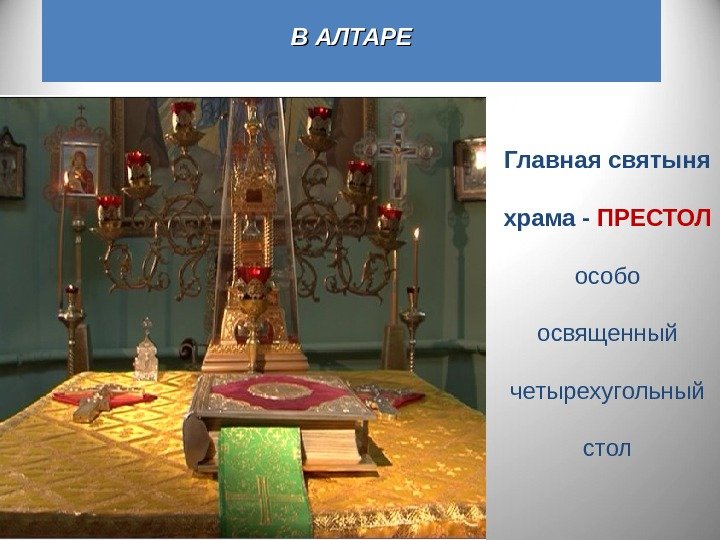 В АЛТАРЕ

Главная святыня храма - ПРЕСТОЛ особо освященный четырехугольный стол